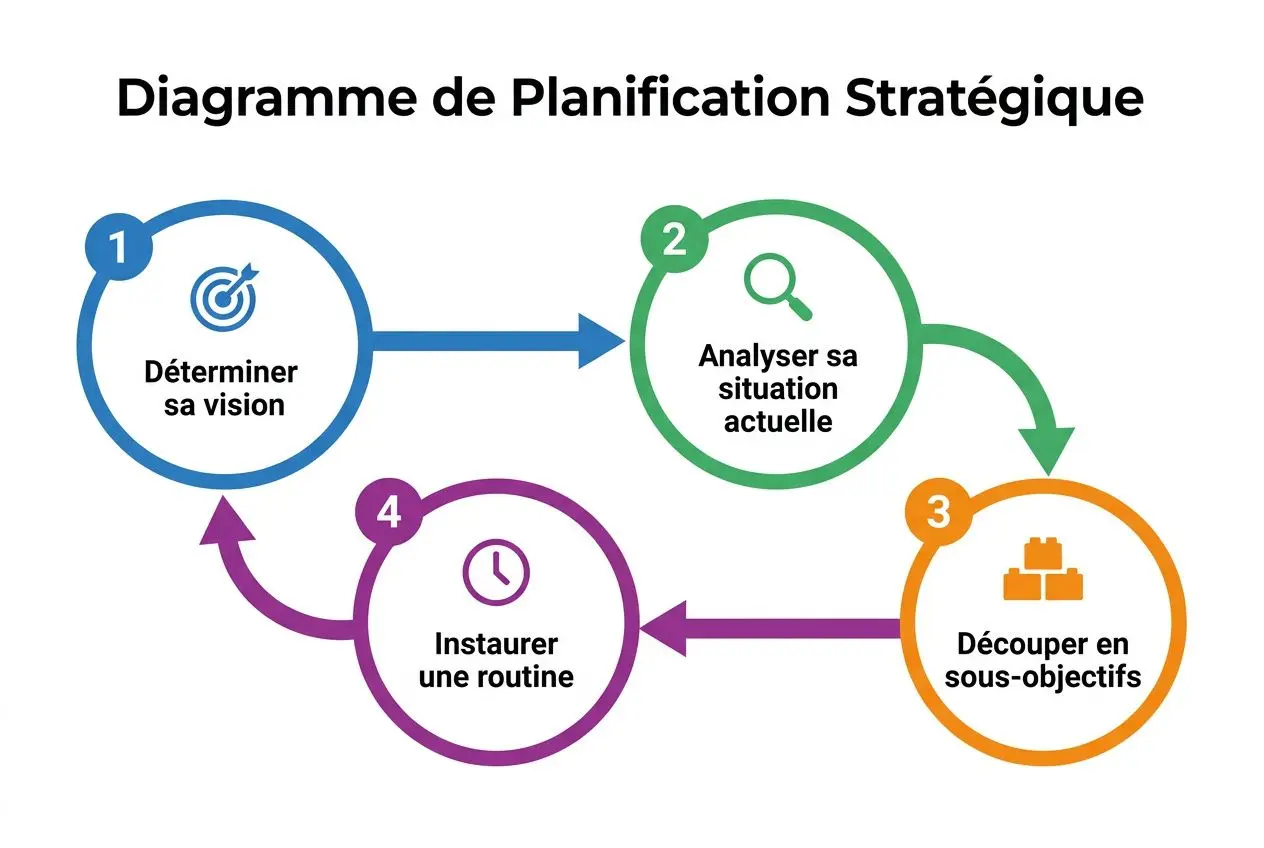 Diagramme de Planification Stratégique

1
Déterminer sa vision

2
Analyser sa situation actuelle

3
Découper en sous-objectifs

4
Instaurer une routine